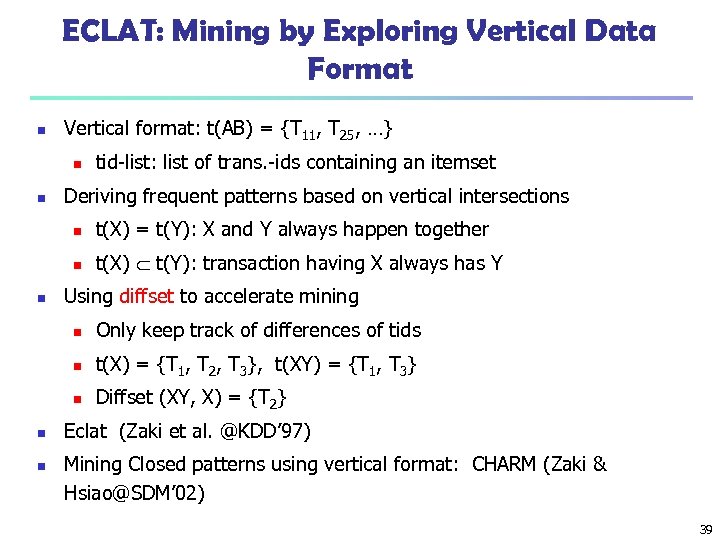 ECLAT: Mining by Exploring Vertical Data Format

- Vertical format: t(AB) = {$T_{11}$, $T_{25}$, …}
  - tid-list: list of trans.-ids containing an itemset
- Deriving frequent patterns based on vertical intersections
  - t(X) = t(Y): X and Y always happen together
  - t(X) $\subset$ t(Y): transaction having X always has Y
- Using diffset to accelerate mining
  - Only keep track of differences of tids
  - t(X) = {$T_1$, $T_2$, $T_3$}, t(XY) = {$T_1$, $T_3$}
  - Diffset (XY, X) = {$T_2$}
- Eclat (Zaki et al. @KDD'97)
- Mining Closed patterns using vertical format: CHARM (Zaki & Hsiao@SDM'02)

39